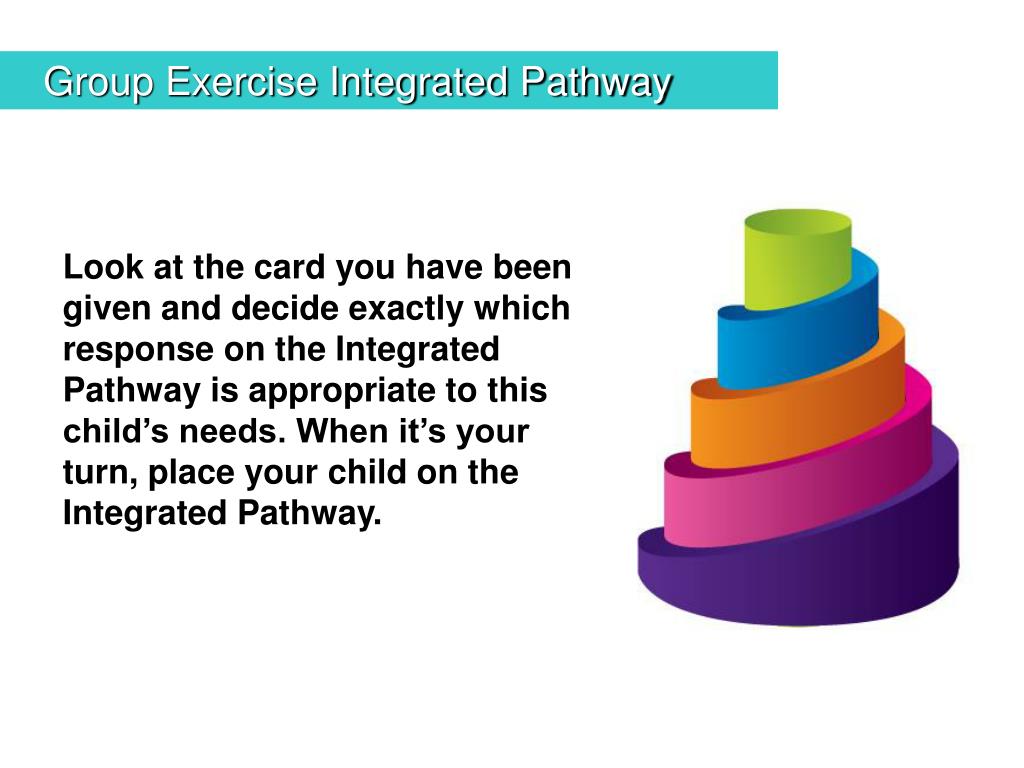 Group Exercise Integrated Pathway

Look at the card you have been given and decide exactly which response on the Integrated Pathway is appropriate to this child’s needs. When it’s your turn, place your child on the Integrated Pathway.